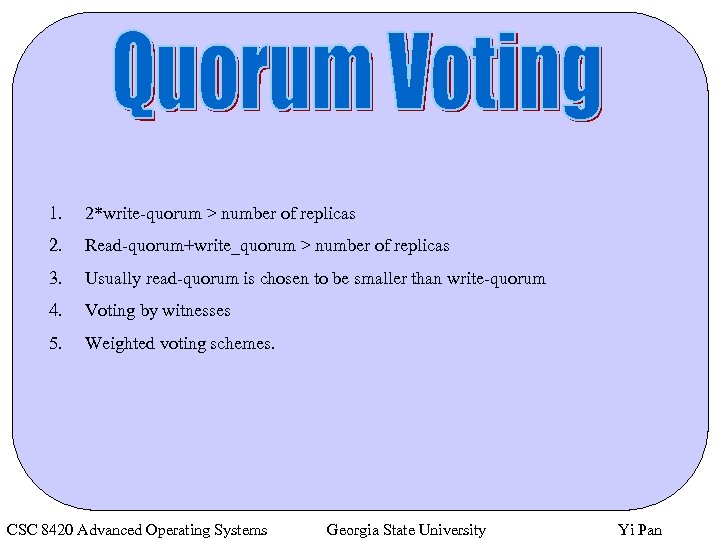 Quorum Voting

1. 2*write-quorum > number of replicas
2. Read-quorum+write_quorum > number of replicas
3. Usually read-quorum is chosen to be smaller than write-quorum
4. Voting by witnesses
5. Weighted voting schemes.

CSC 8420 Advanced Operating Systems Georgia State University Yi Pan